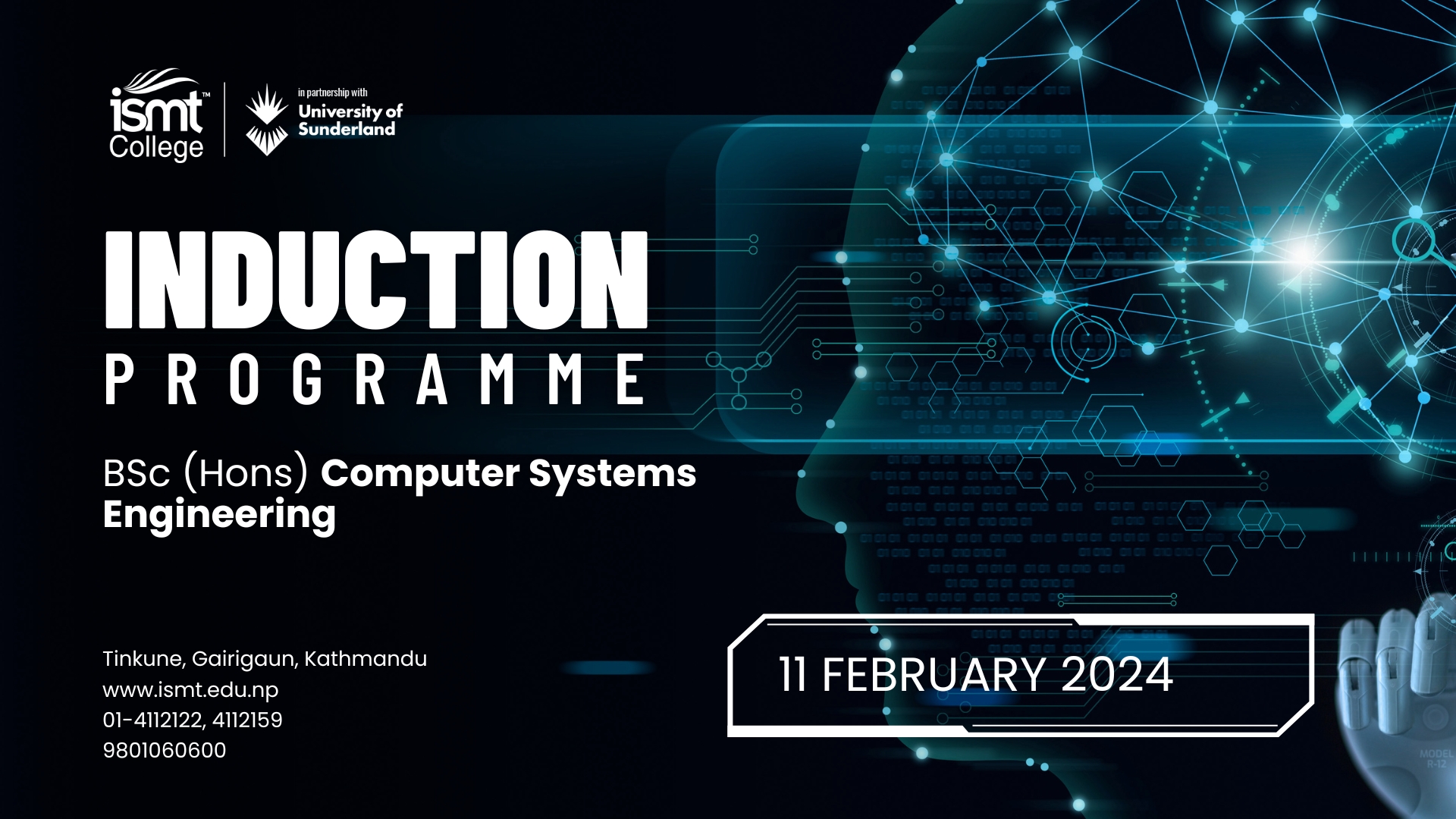 ismt™ College

in partnership with
University of Sunderland

INDUCTION
PROGRAMME

BSc (Hons) Computer Systems Engineering

Tinkune, Gairigaun, Kathmandu
www.ismt.edu.np
01-4112122, 4112159
9801060600

11 FEBRUARY 2024

MODEL R-12